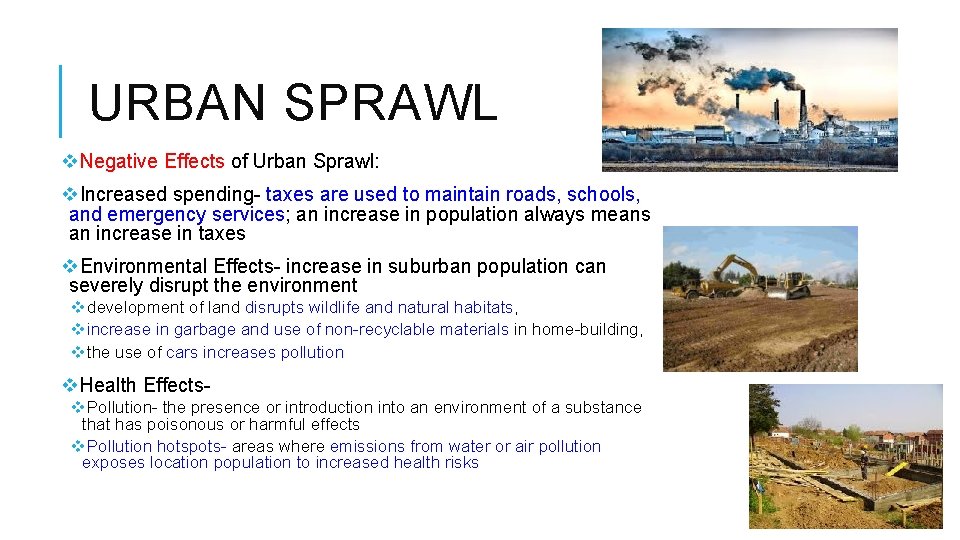 URBAN SPRAWL

❖Negative Effects of Urban Sprawl:

❖Increased spending- taxes are used to maintain roads, schools, and emergency services; an increase in population always means an increase in taxes

❖Environmental Effects- increase in suburban population can severely disrupt the environment

❖development of land disrupts wildlife and natural habitats,

❖increase in garbage and use of non-recyclable materials in home-building,

❖the use of cars increases pollution

❖Health Effects-

❖Pollution- the presence or introduction into an environment of a substance that has poisonous or harmful effects

❖Pollution hotspots- areas where emissions from water or air pollution exposes location population to increased health risks